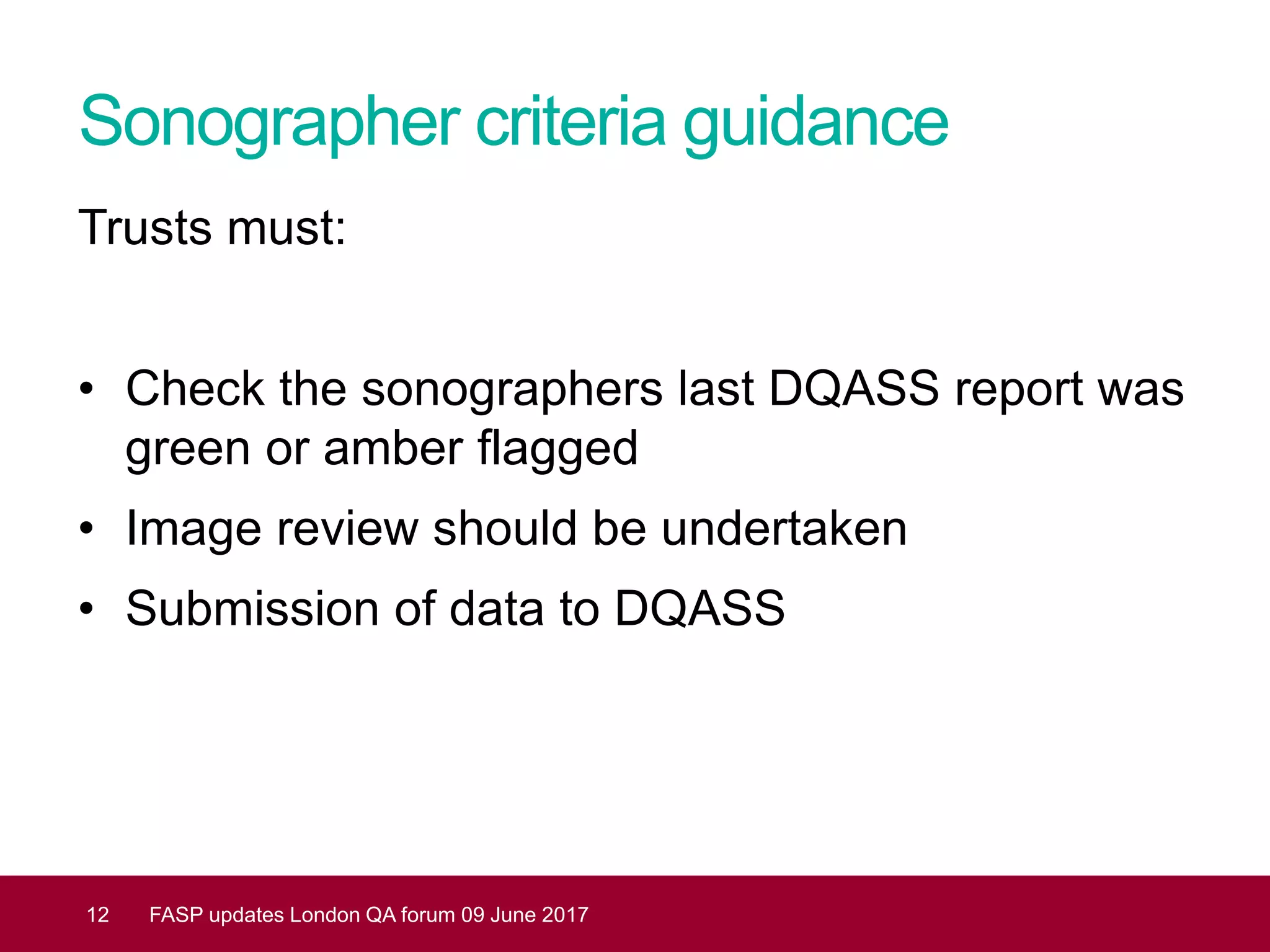 Sonographer criteria guidance

Trusts must:

• Check the sonographers last DQASS report was green or amber flagged
• Image review should be undertaken
• Submission of data to DQASS

12 FASP updates London QA forum 09 June 2017